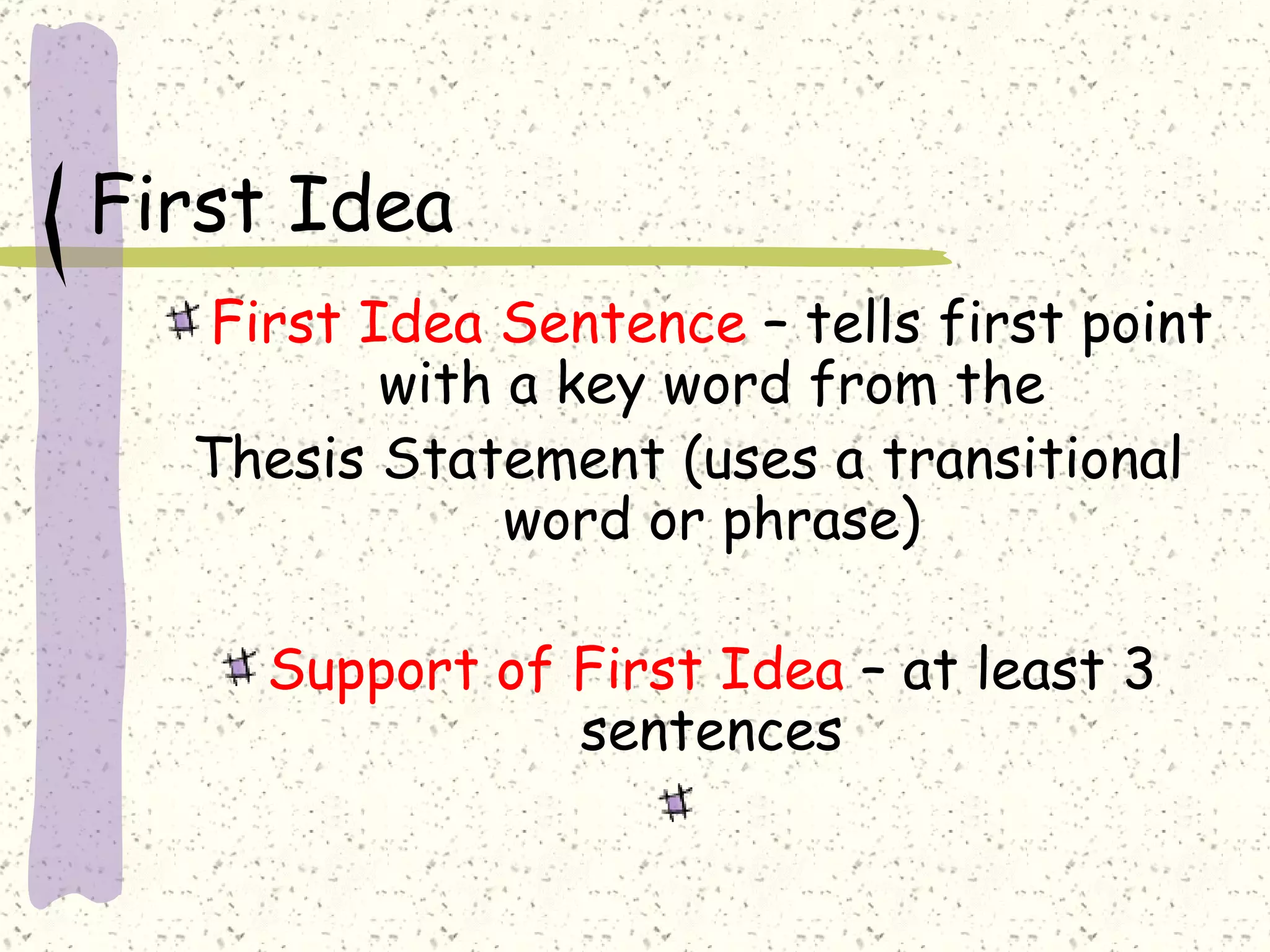 First Idea

First Idea Sentence – tells first point with a key word from the Thesis Statement (uses a transitional word or phrase)

Support of First Idea – at least 3 sentences